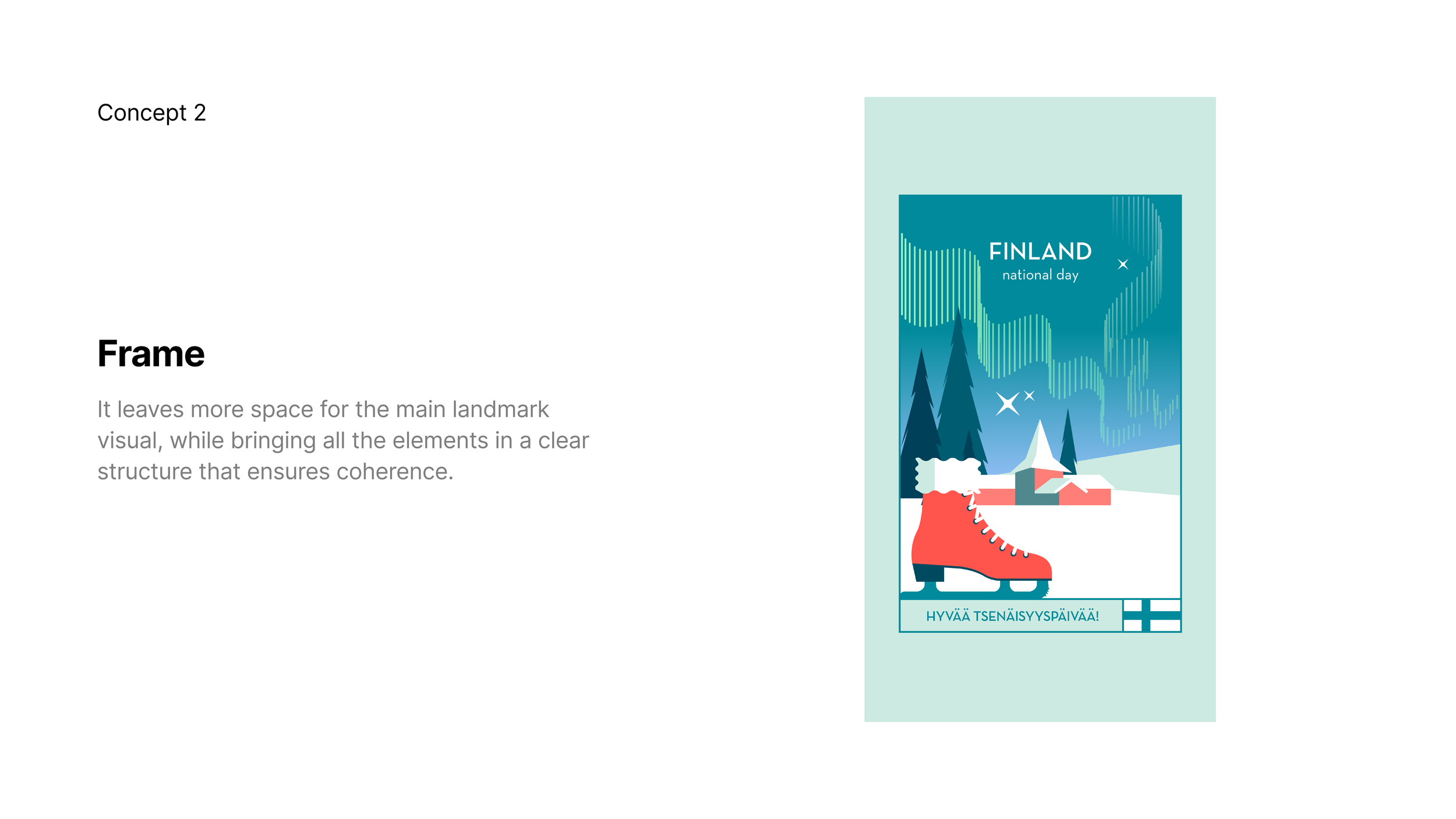 Concept 2

Frame

It leaves more space for the main landmark visual, while bringing all the elements in a clear structure that ensures coherence.

FINLAND
national day

HYVÄÄ TSENÄISYYSPÄIVÄÄ!